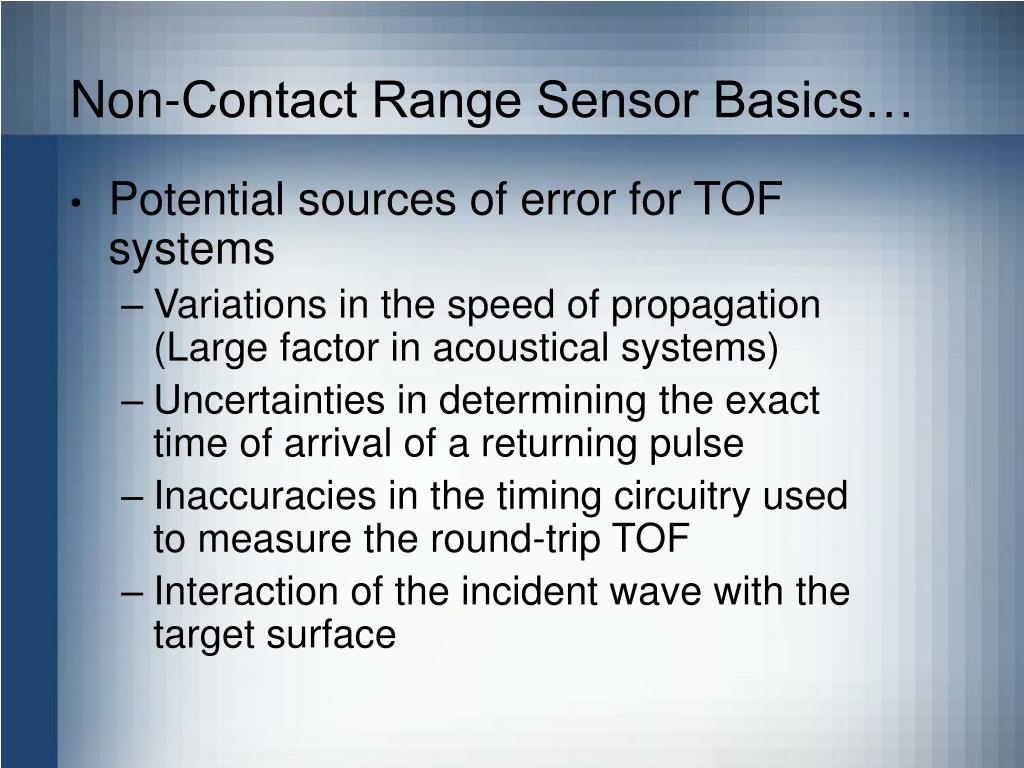 Non-Contact Range Sensor Basics…

• Potential sources of error for TOF systems

– Variations in the speed of propagation (Large factor in acoustical systems)

– Uncertainties in determining the exact time of arrival of a returning pulse

– Inaccuracies in the timing circuitry used to measure the round-trip TOF

– Interaction of the incident wave with the target surface